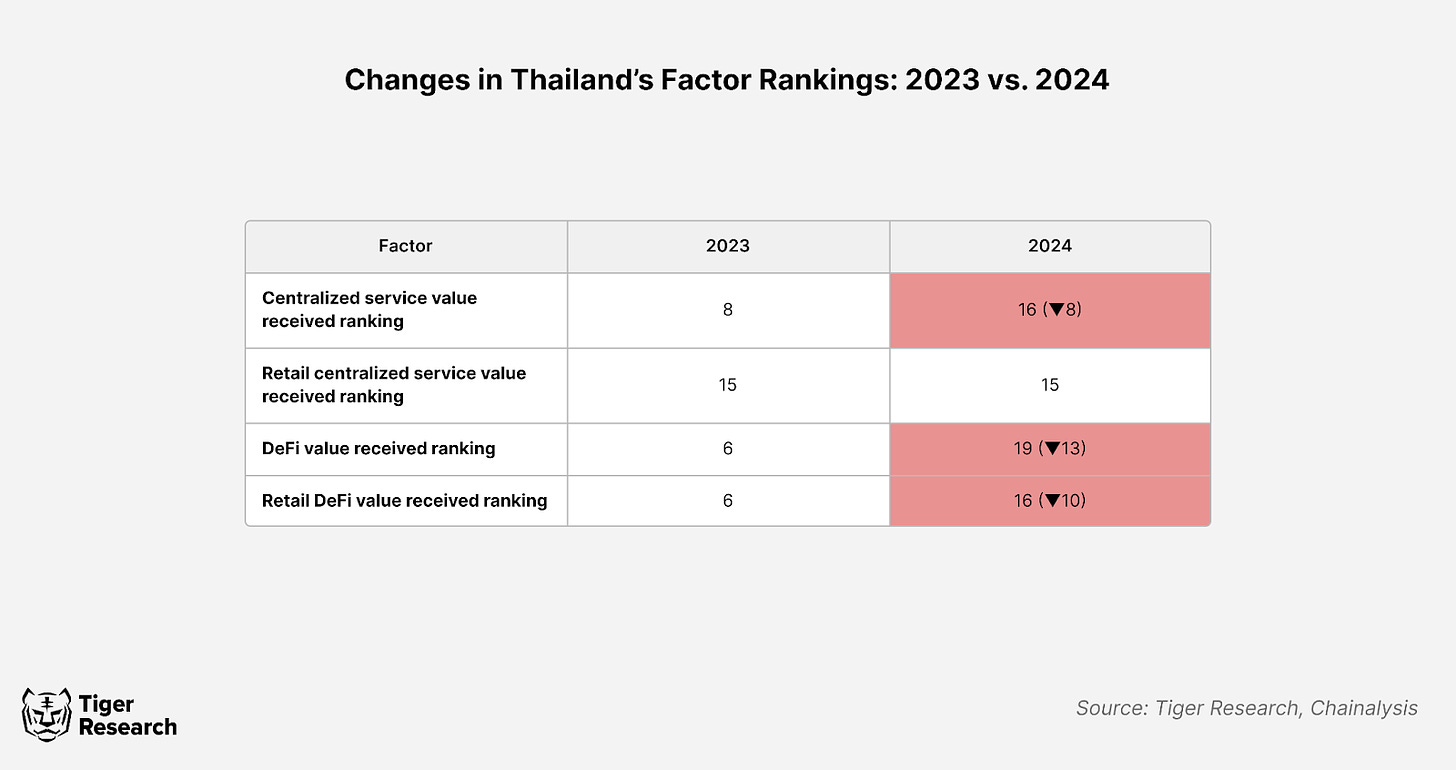 Changes in Thailand's Factor Rankings: 2023 vs. 2024

| Factor | 2023 | 2024 |
|---|---|---|
| Centralized service value received ranking | 8 | 16 (▼8) |
| Retail centralized service value received ranking | 15 | 15 |
| DeFi value received ranking | 6 | 19 (▼13) |
| Retail DeFi value received ranking | 6 | 16 (▼10) |

Tiger Research

Source: Tiger Research, Chainalysis